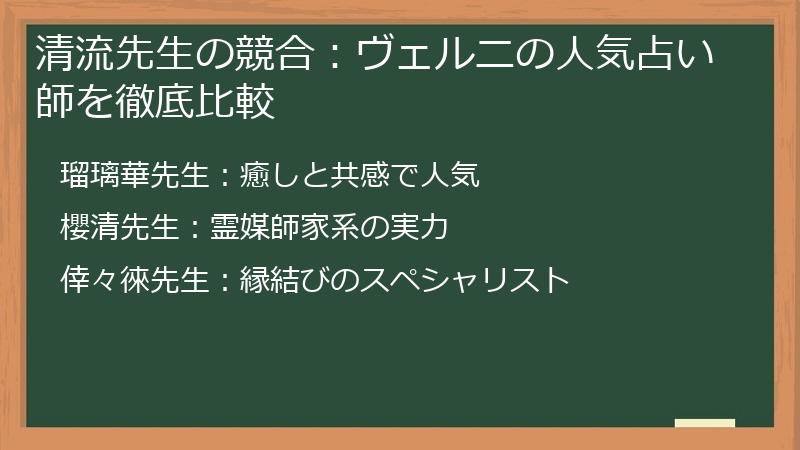 清流先生の競合：ヴェルニの人気占い師を徹底比較

瑠璃華先生：癒しと共感で人気

櫻清先生：霊媒師家系の実力

倖々徠先生：縁結びのスペシャリスト